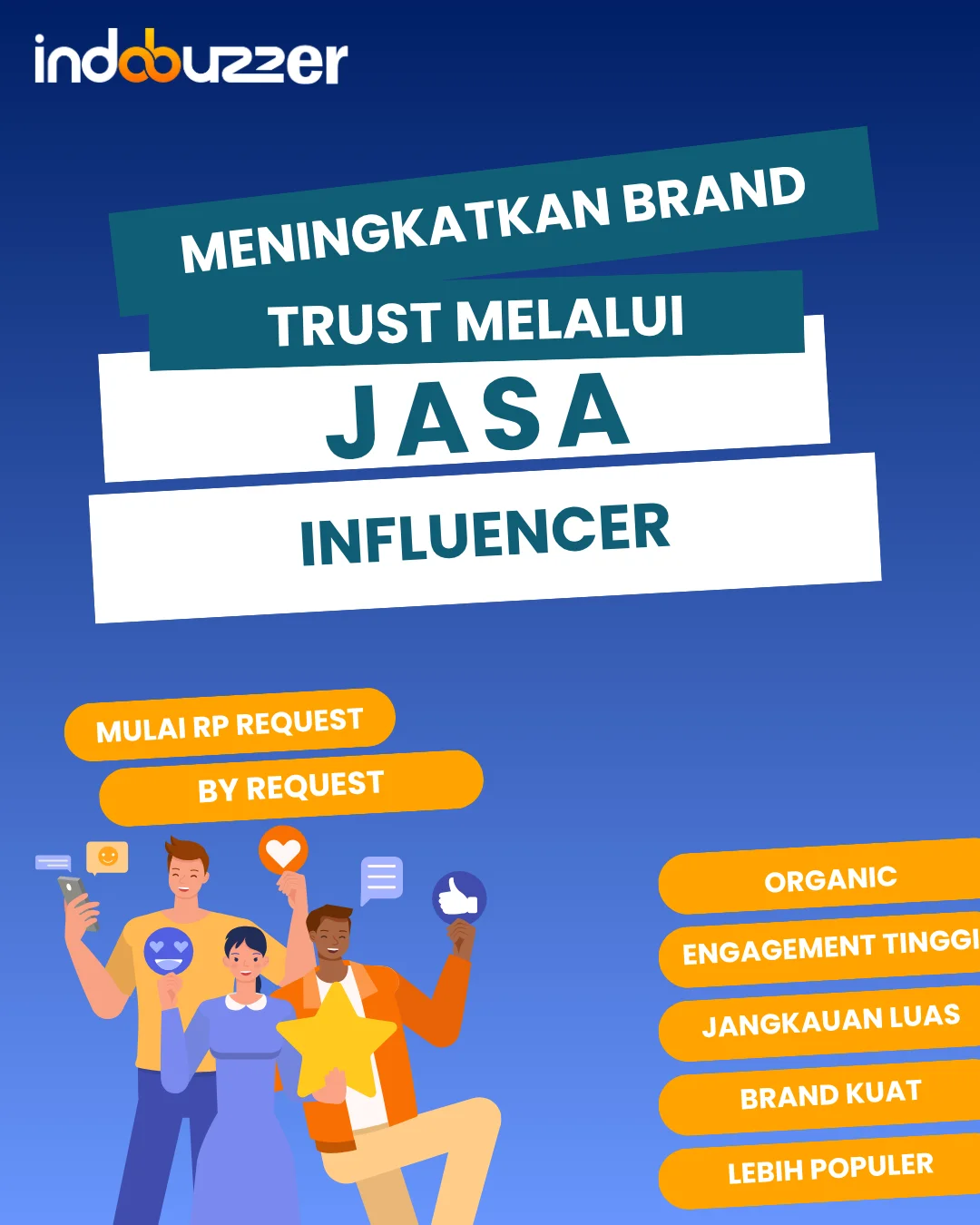 indobuzzer

MENINGKATKAN BRAND TRUST MELALUI

JASA

INFLUENCER

MULAI RP REQUEST

BY REQUEST

ORGANIC

ENGAGEMENT TINGGI

JANGKAUAN LUAS

BRAND KUAT

LEBIH POPULER